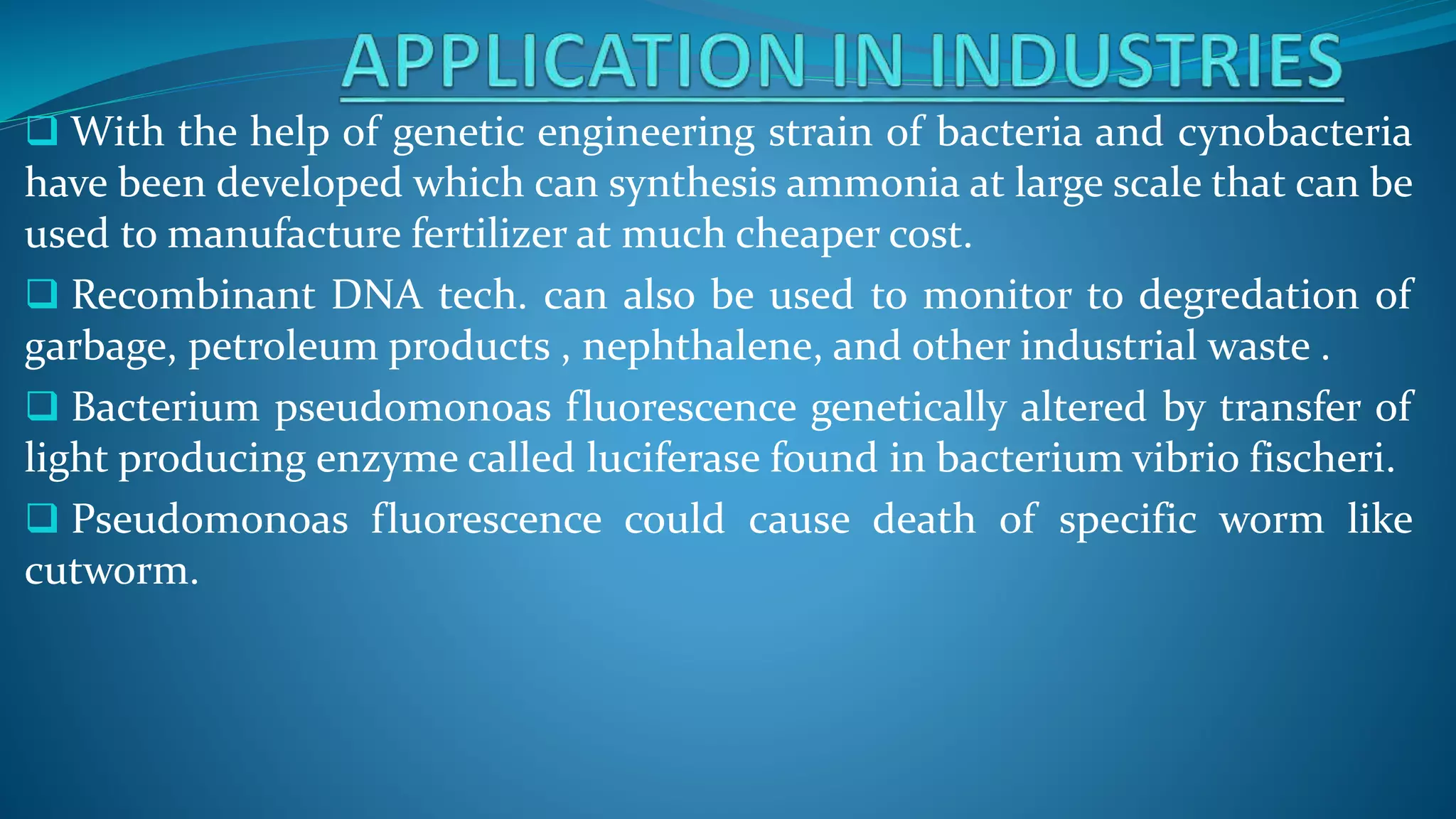 APPLICATION IN INDUSTRIES

❑ With the help of genetic engineering strain of bacteria and cynobacteria have been developed which can synthesis ammonia at large scale that can be used to manufacture fertilizer at much cheaper cost.

❑ Recombinant DNA tech. can also be used to monitor to degredation of garbage, petroleum products , nephthalene, and other industrial waste .

❑ Bacterium pseudomonoas fluorescence genetically altered by transfer of light producing enzyme called luciferase found in bacterium vibrio fischeri.

❑ Pseudomonoas fluorescence could cause death of specific worm like cutworm.